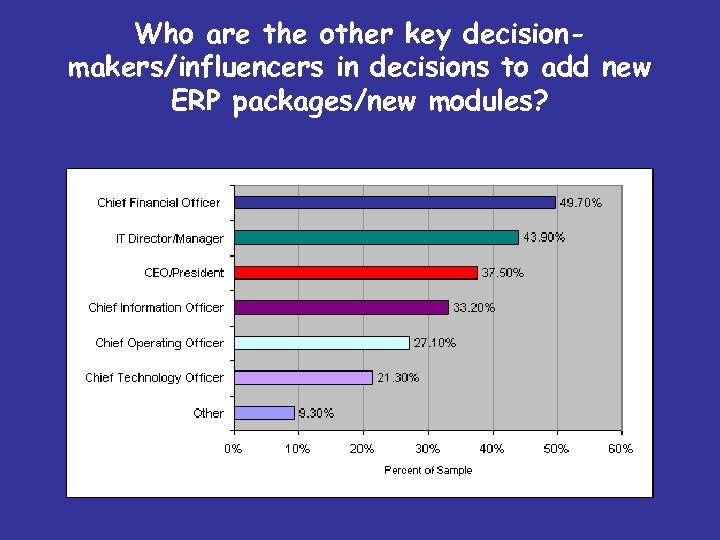 Who are the other key decision-makers/influencers in decisions to add new ERP packages/new modules?

Chief Financial Officer 49.70%
IT Director/Manager 43.90%
CEO/President 37.50%
Chief Information Officer 33.20%
Chief Operating Officer 27.10%
Chief Technology Officer 21.30%
Other 9.30%

0% 10% 20% 30% 40% 50% 60%
Percent of Sample